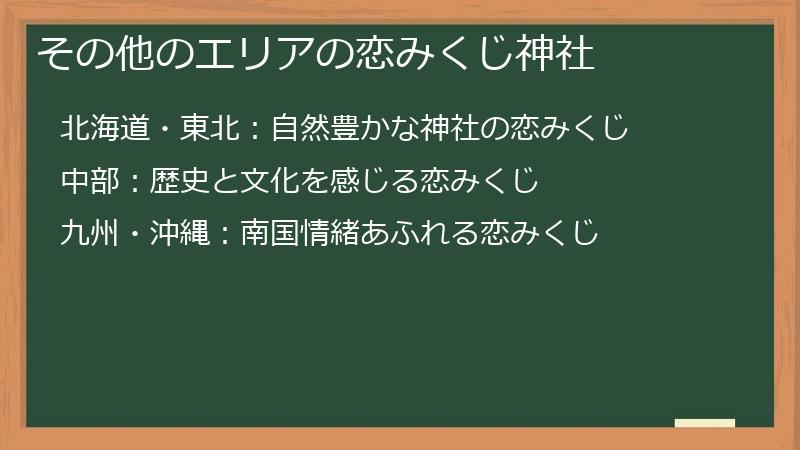 その他のエリアの恋みくじ神社

北海道・東北：自然豊かな神社の恋みくじ

中部：歴史と文化を感じる恋みくじ

九州・沖縄：南国情緒あふれる恋みくじ